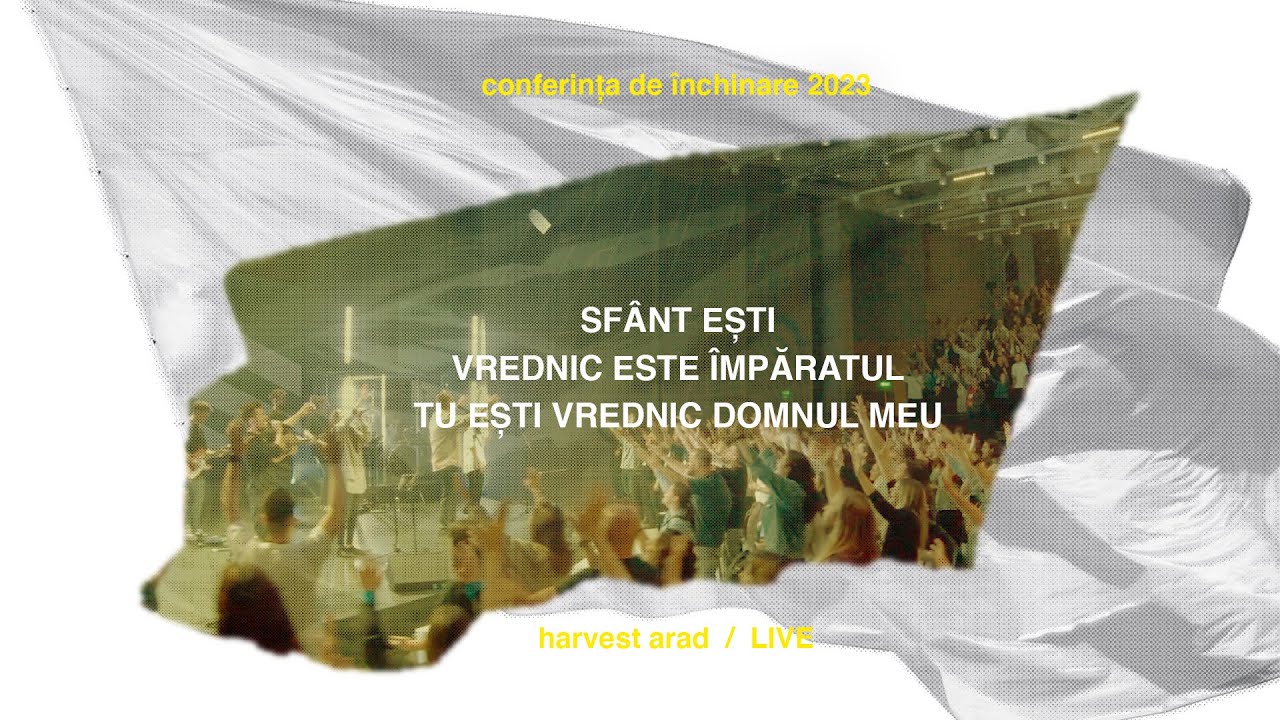 conferința de închinare 2023

SFÂNT EȘTI
VREDNIC ESTE ÎMPĂRATUL
TU EȘTI VREDNIC DOMNUL MEU

harvest arad / LIVE